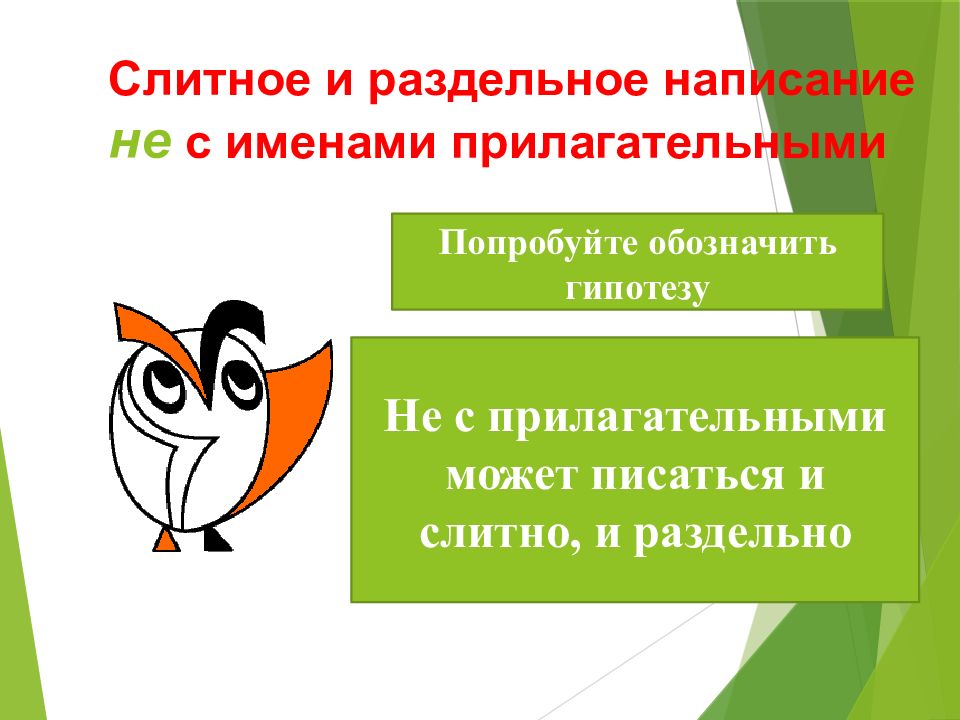 Слитное и раздельное написание не с именами прилагательными

Попробуйте обозначить гипотезу

Не с прилагательными может писаться и слитно, и раздельно